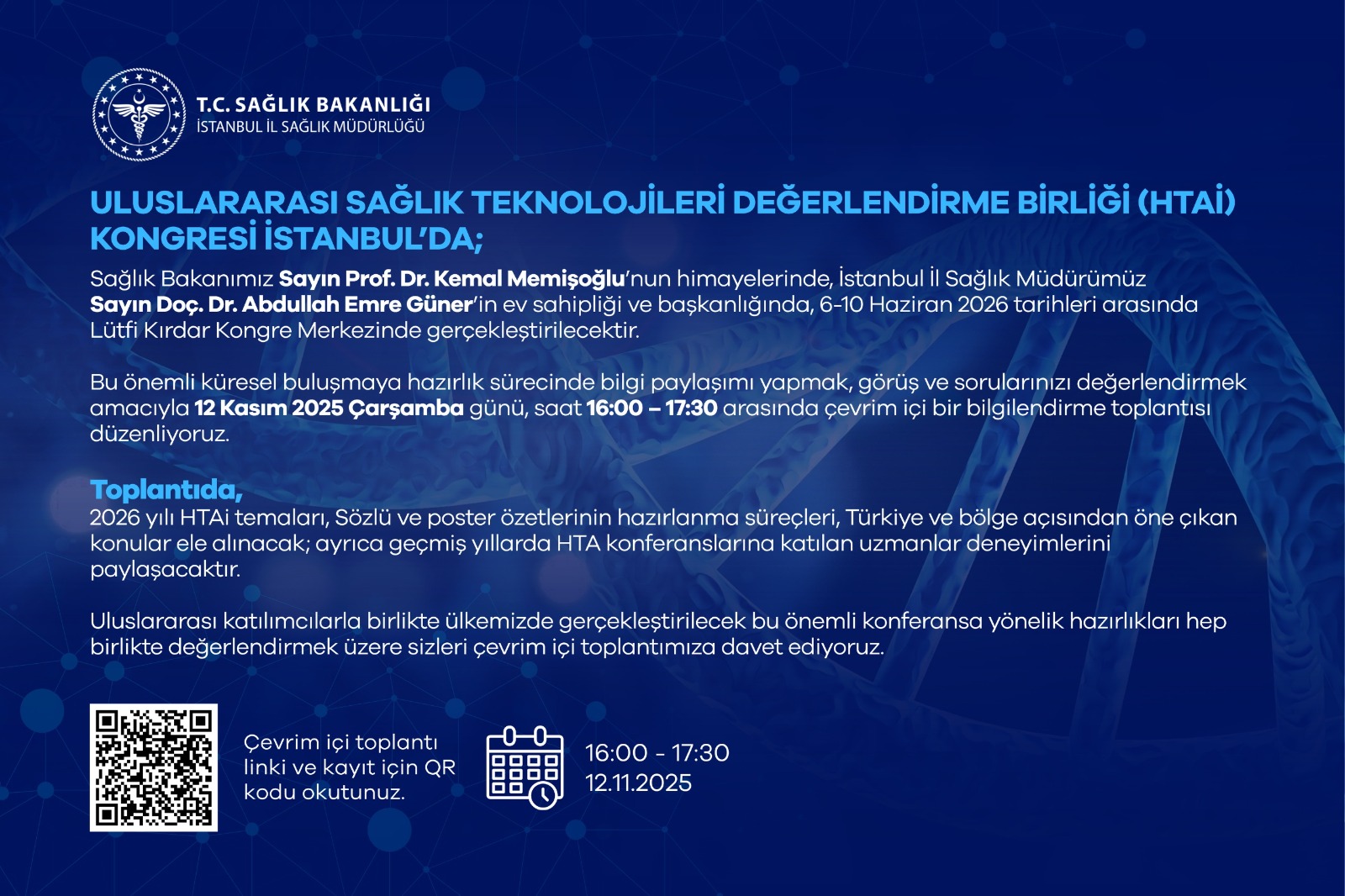 T.C. SAĞLIK BAKANLIĞI
İSTANBUL İL SAĞLIK MÜDÜRLÜĞÜ

ULUSLARARASI SAĞLIK TEKNOLOJİLERİ DEĞERLENDİRME BİRLİĞİ (HTAİ) KONGRESİ İSTANBUL'DA;

Sağlık Bakanımız Sayın Prof. Dr. Kemal Memişoğlu'nun himayelerinde, İstanbul İl Sağlık Müdürümüz Sayın Doç. Dr. Abdullah Emre Güner'in ev sahipliği ve başkanlığında, 6-10 Haziran 2026 tarihleri arasında Lütfi Kırdar Kongre Merkezinde gerçekleştirilecektir.

Bu önemli küresel buluşmaya hazırlık sürecinde bilgi paylaşımı yapmak, görüş ve sorularınızı değerlendirmek amacıyla 12 Kasım 2025 Çarşamba günü, saat 16:00 – 17:30 arasında çevrim içi bir bilgilendirme toplantısı düzenliyoruz.

Toplantıda,
2026 yılı HTAi temaları, Sözlü ve poster özetlerinin hazırlanma süreçleri, Türkiye ve bölge açısından öne çıkan konular ele alınacak; ayrıca geçmiş yıllarda HTA konferanslarına katılan uzmanlar deneyimlerini paylaşacaktır.

Uluslararası katılımcılarla birlikte ülkemizde gerçekleştirilecek bu önemli konferansa yönelik hazırlıkları hep birlikte değerlendirmek üzere sizleri çevrim içi toplantımıza davet ediyoruz.

Çevrim içi toplantı linki ve kayıt için QR kodu okutunuz.

16:00 - 17:30
12.11.2025